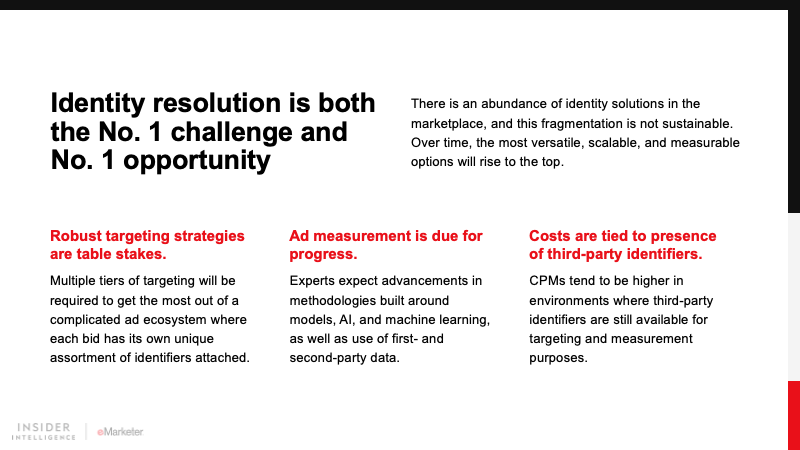 Identity resolution is both the No. 1 challenge and No. 1 opportunity

There is an abundance of identity solutions in the marketplace, and this fragmentation is not sustainable. Over time, the most versatile, scalable, and measurable options will rise to the top.

Robust targeting strategies are table stakes.

Multiple tiers of targeting will be required to get the most out of a complicated ad ecosystem where each bid has its own unique assortment of identifiers attached.

Ad measurement is due for progress.

Experts expect advancements in methodologies built around models, AI, and machine learning, as well as use of first- and second-party data.

Costs are tied to presence of third-party identifiers.

CPMs tend to be higher in environments where third-party identifiers are still available for targeting and measurement purposes.

INSIDER INTELLIGENCE | eMarketer